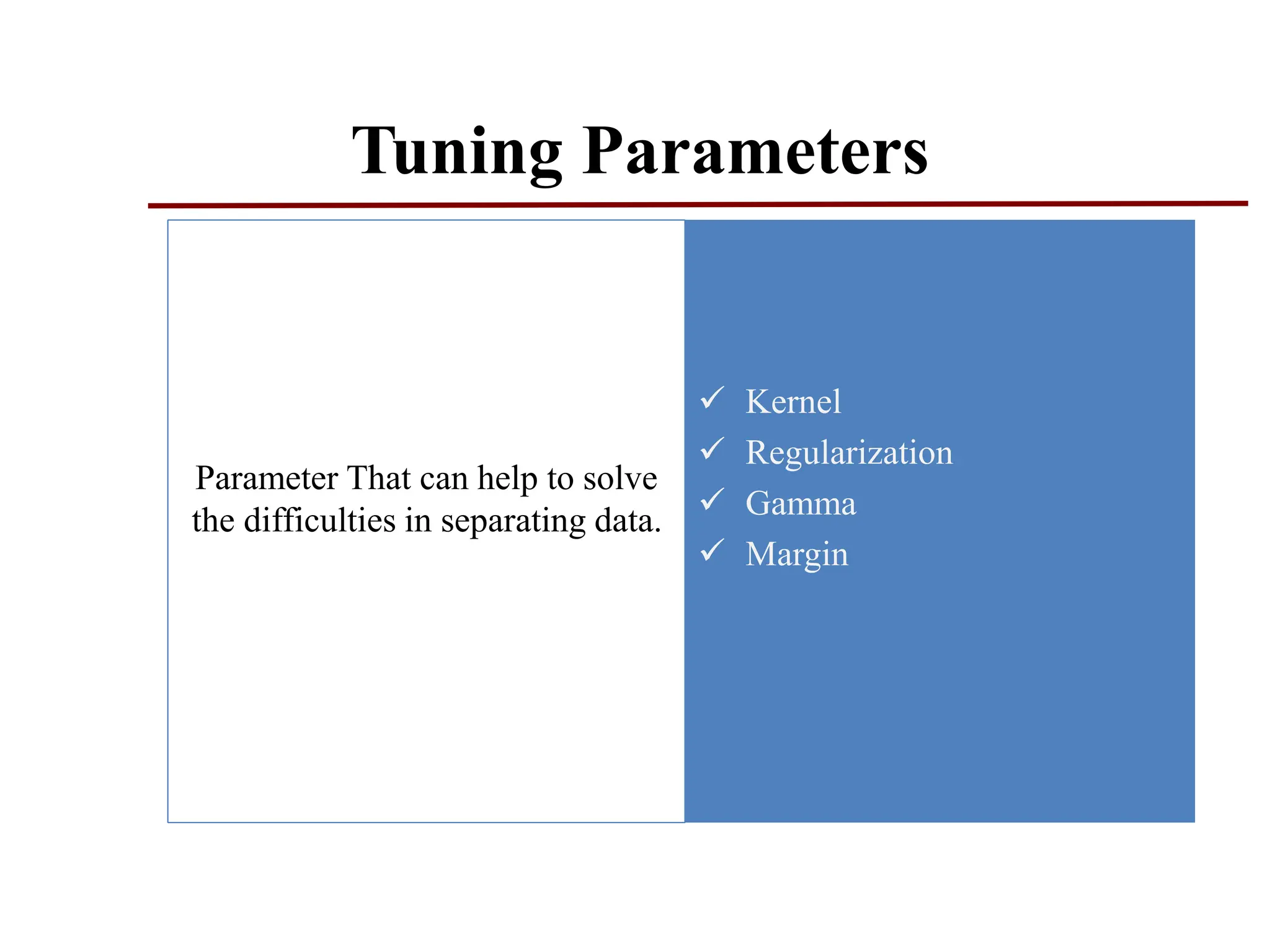 Tuning Parameters

Parameter That can help to solve the difficulties in separating data.

✓ Kernel
✓ Regularization
✓ Gamma
✓ Margin